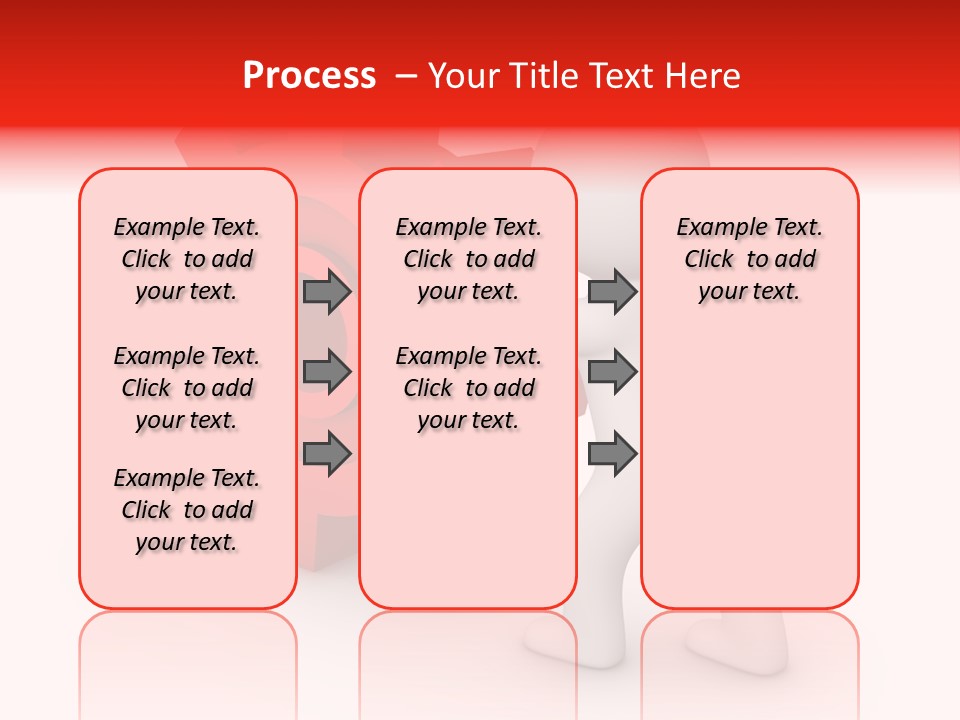 Process – Your Title Text Here

Example Text. Click to add your text.

Example Text. Click to add your text.

Example Text. Click to add your text.

Example Text. Click to add your text.

Example Text. Click to add your text.

Example Text. Click to add your text.